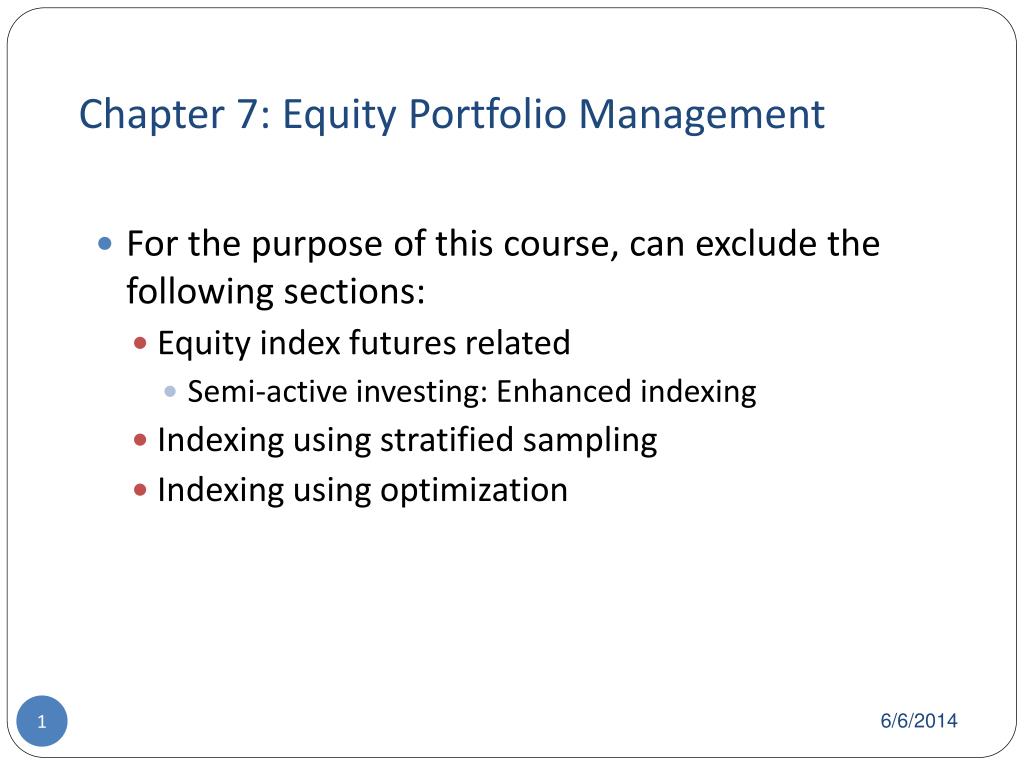 Chapter 7: Equity Portfolio Management

For the purpose of this course, can exclude the following sections:

Equity index futures related

Semi-active investing: Enhanced indexing

Indexing using stratified sampling

Indexing using optimization

1

6/6/2014